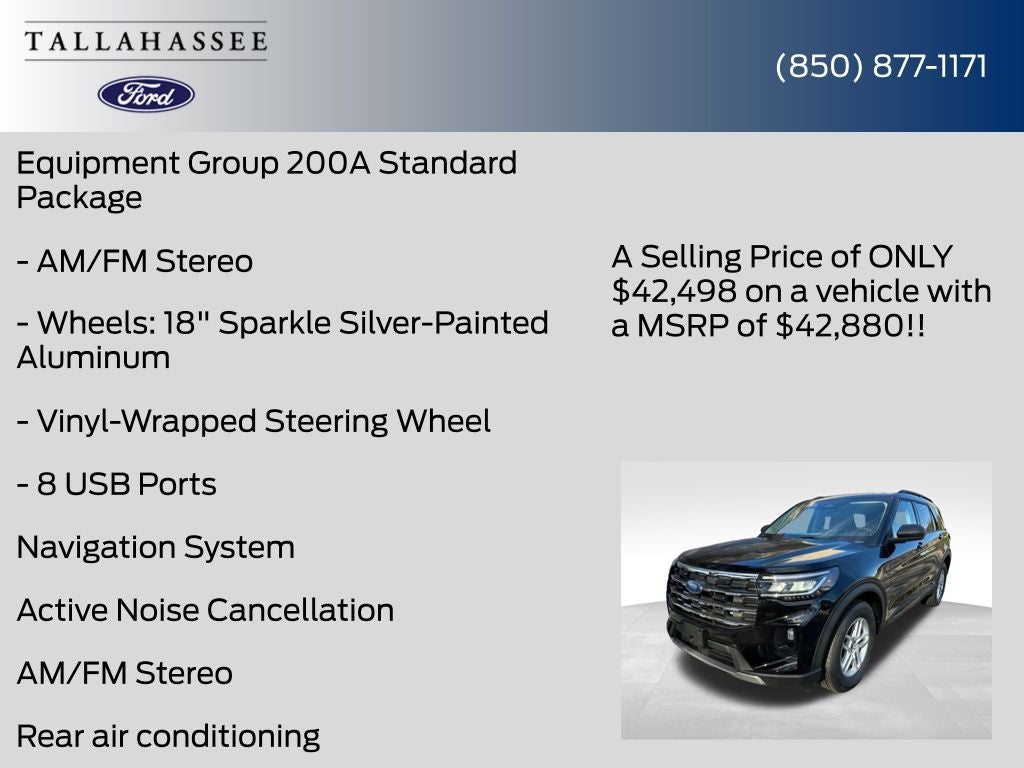 TALLAHASSEE

Ford

(850) 877-1171

Equipment Group 200A Standard Package

- AM/FM Stereo

- Wheels: 18" Sparkle Silver-Painted Aluminum

- Vinyl-Wrapped Steering Wheel

- 8 USB Ports

Navigation System

Active Noise Cancellation

AM/FM Stereo

Rear air conditioning

A Selling Price of ONLY $42,498 on a vehicle with a MSRP of $42,880!!